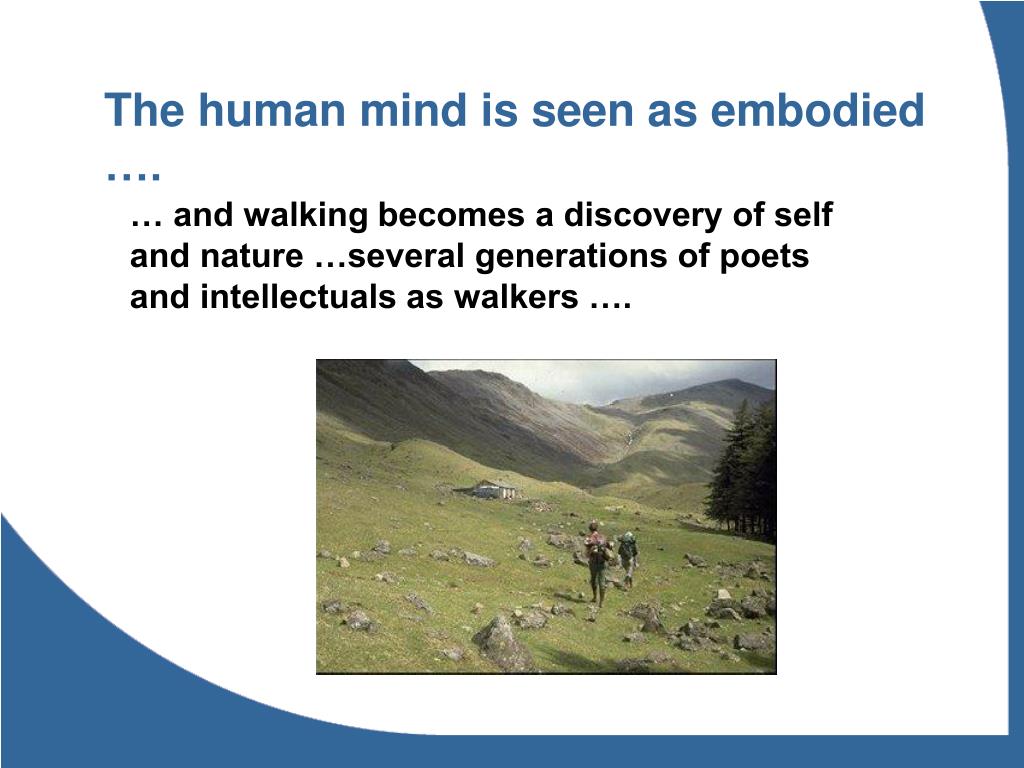 The human mind is seen as embodied ….

… and walking becomes a discovery of self and nature …several generations of poets and intellectuals as walkers ….